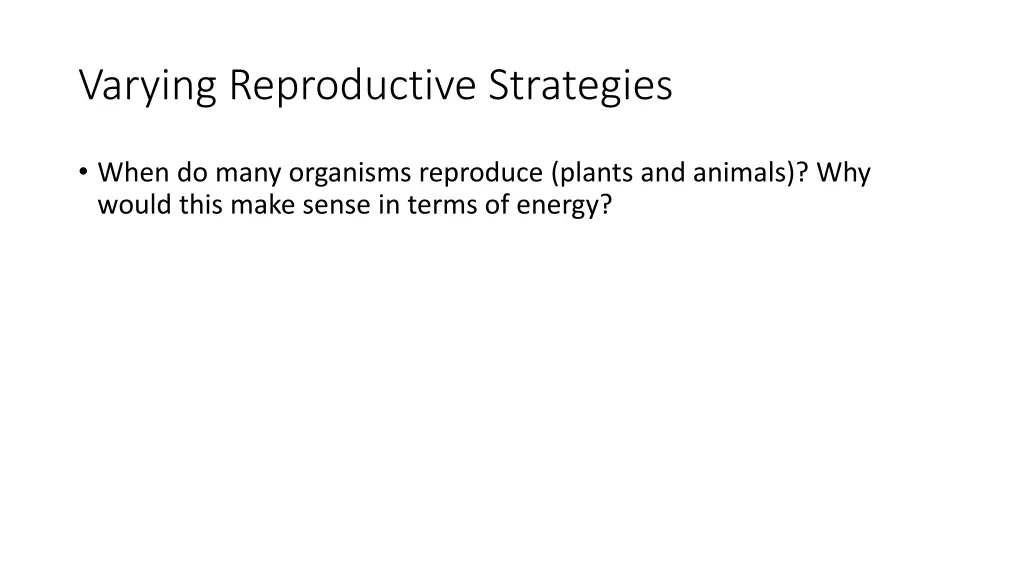 Varying Reproductive Strategies

• When do many organisms reproduce (plants and animals)? Why would this make sense in terms of energy?